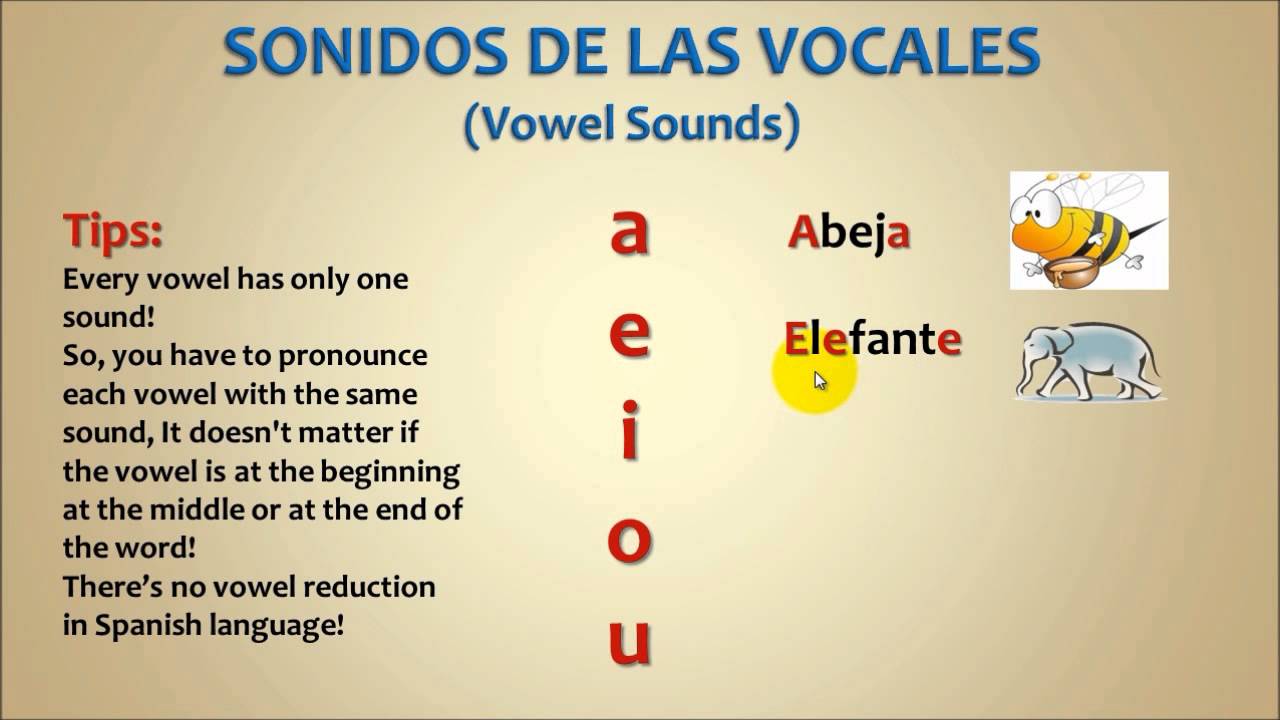 SONIDOS DE LAS VOCALES
(Vowel Sounds)

Tips:
Every vowel has only one sound!
So, you have to pronounce each vowel with the same sound, It doesn't matter if the vowel is at the beginning at the middle or at the end of the word!
There's no vowel reduction in Spanish language!

a
e
i
o
u

Abeja

Elefante